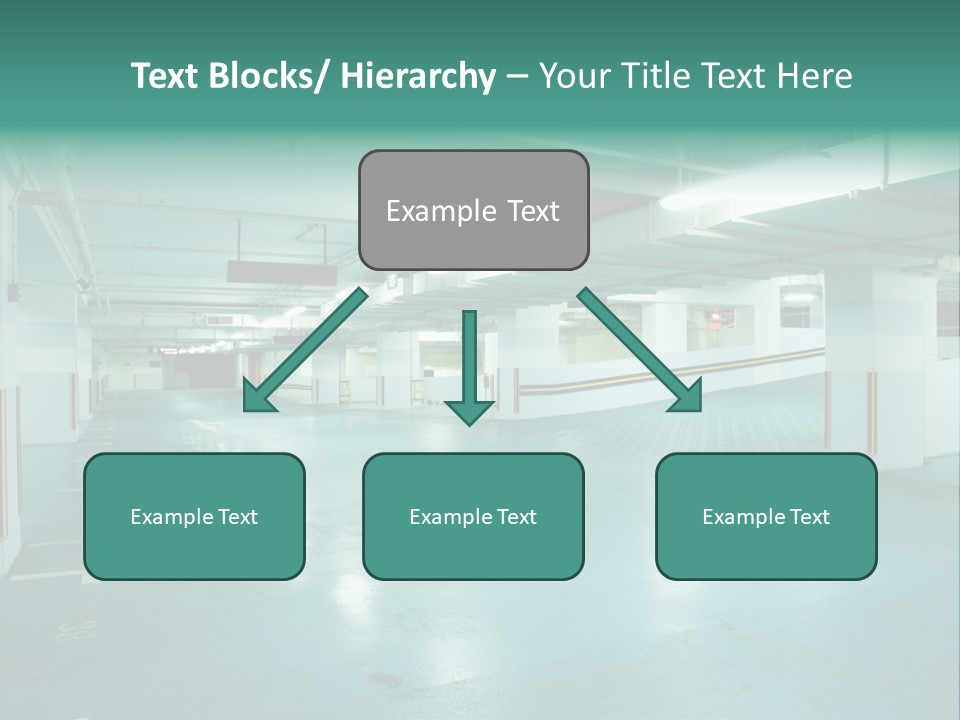 Text Blocks/ Hierarchy – Your Title Text Here

Example Text

Example Text

Example Text

Example Text